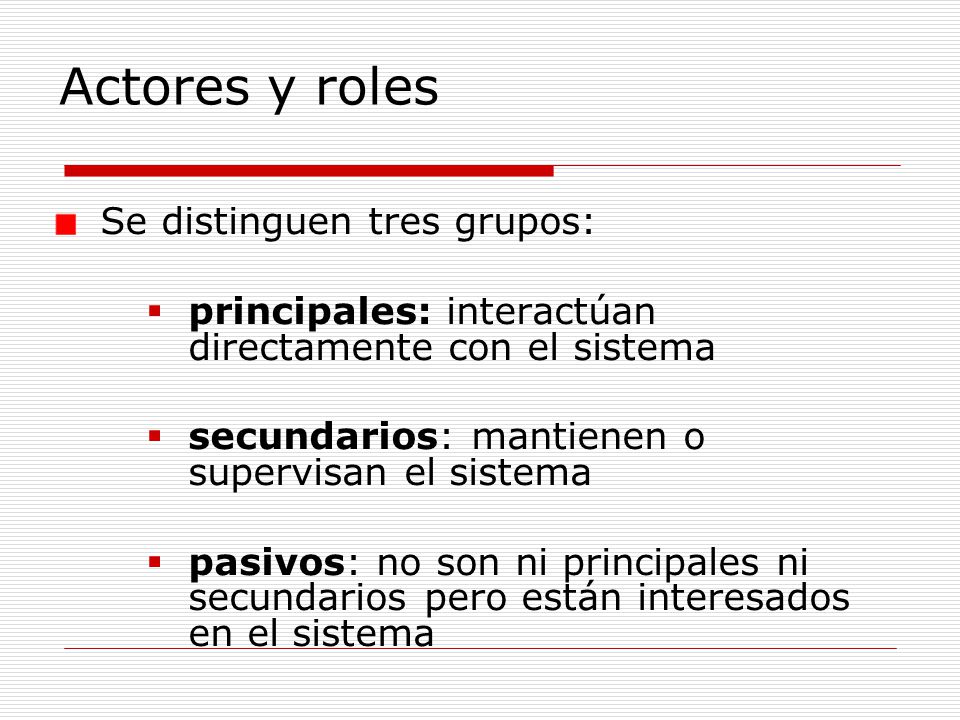 Actores y roles

Se distinguen tres grupos:

principales: interactúan directamente con el sistema

secundarios: mantienen o supervisan el sistema

pasivos: no son ni principales ni secundarios pero están interesados en el sistema